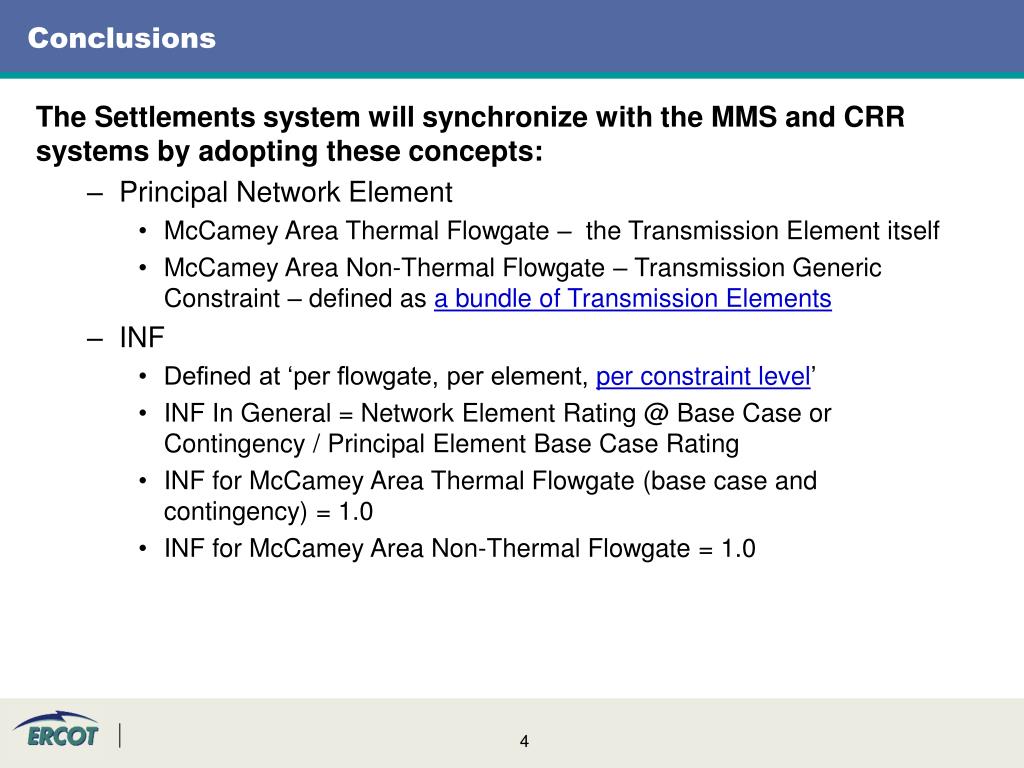 Conclusions

The Settlements system will synchronize with the MMS and CRR systems by adopting these concepts:

– Principal Network Element
• McCamey Area Thermal Flowgate – the Transmission Element itself
• McCamey Area Non-Thermal Flowgate – Transmission Generic Constraint – defined as a bundle of Transmission Elements

– INF
• Defined at ‘per flowgate, per element, per constraint level’
• INF In General = Network Element Rating @ Base Case or Contingency / Principal Element Base Case Rating
• INF for McCamey Area Thermal Flowgate (base case and contingency) = 1.0
• INF for McCamey Area Non-Thermal Flowgate = 1.0

ERCOT

4